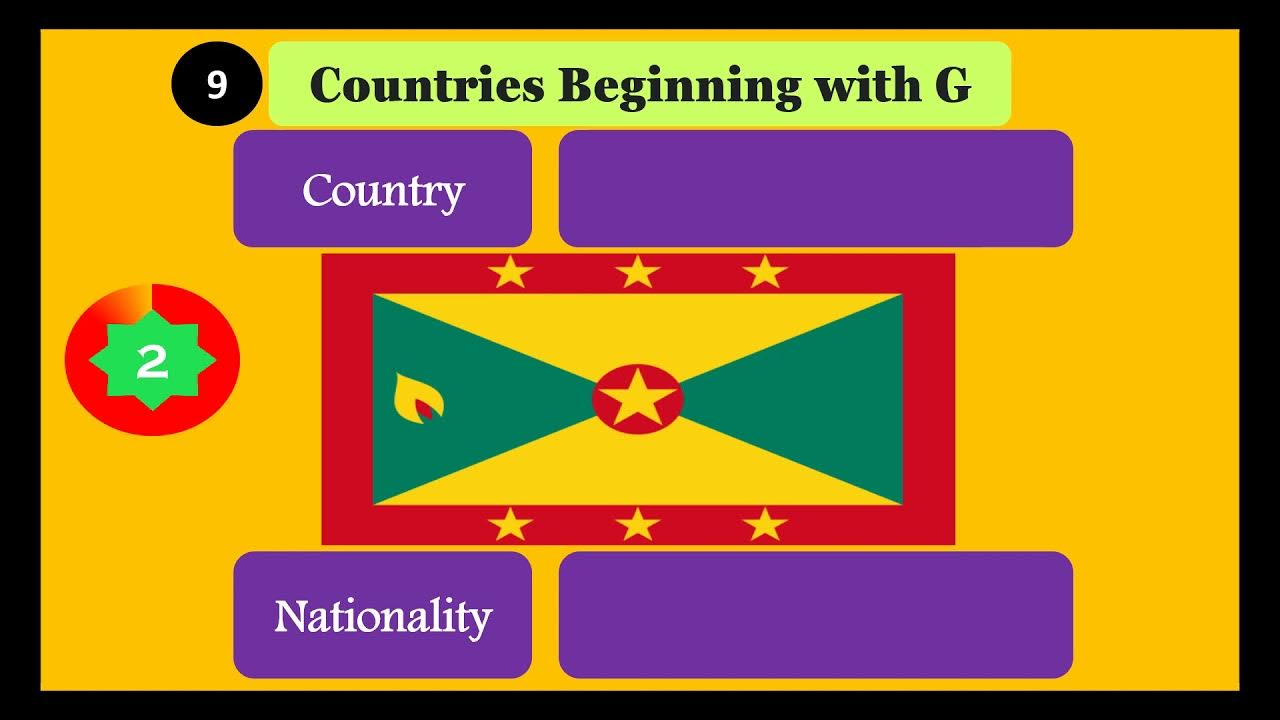 9

Countries Beginning with G

Country

2

Nationality